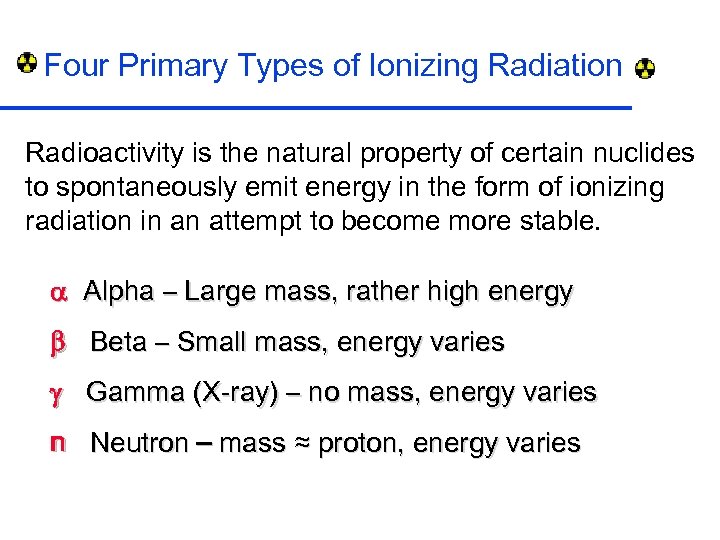 Four Primary Types of Ionizing Radiation

Radioactivity is the natural property of certain nuclides to spontaneously emit energy in the form of ionizing radiation in an attempt to become more stable.

$\alpha$ Alpha – Large mass, rather high energy

$\beta$ Beta – Small mass, energy varies

$\gamma$ Gamma (X-ray) – no mass, energy varies

n Neutron – mass ≈ proton, energy varies